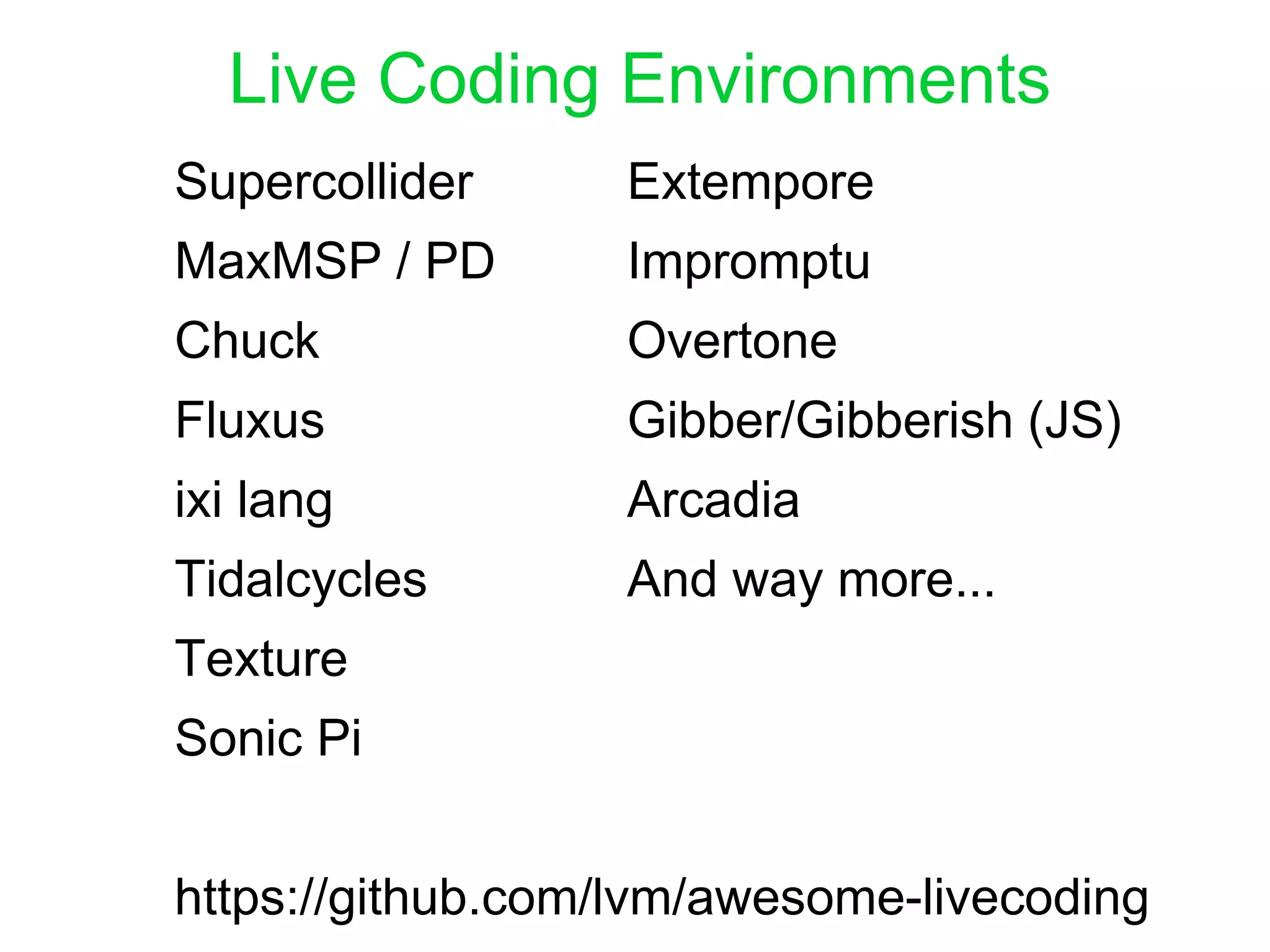 Live Coding Environments

Supercollider
MaxMSP / PD
Chuck
Fluxus
ixi lang
Tidalcycles
Texture
Sonic Pi

Extempore
Impromptu
Overtone
Gibber/Gibberish (JS)
Arcadia
And way more...

https://github.com/lvm/awesome-livecoding